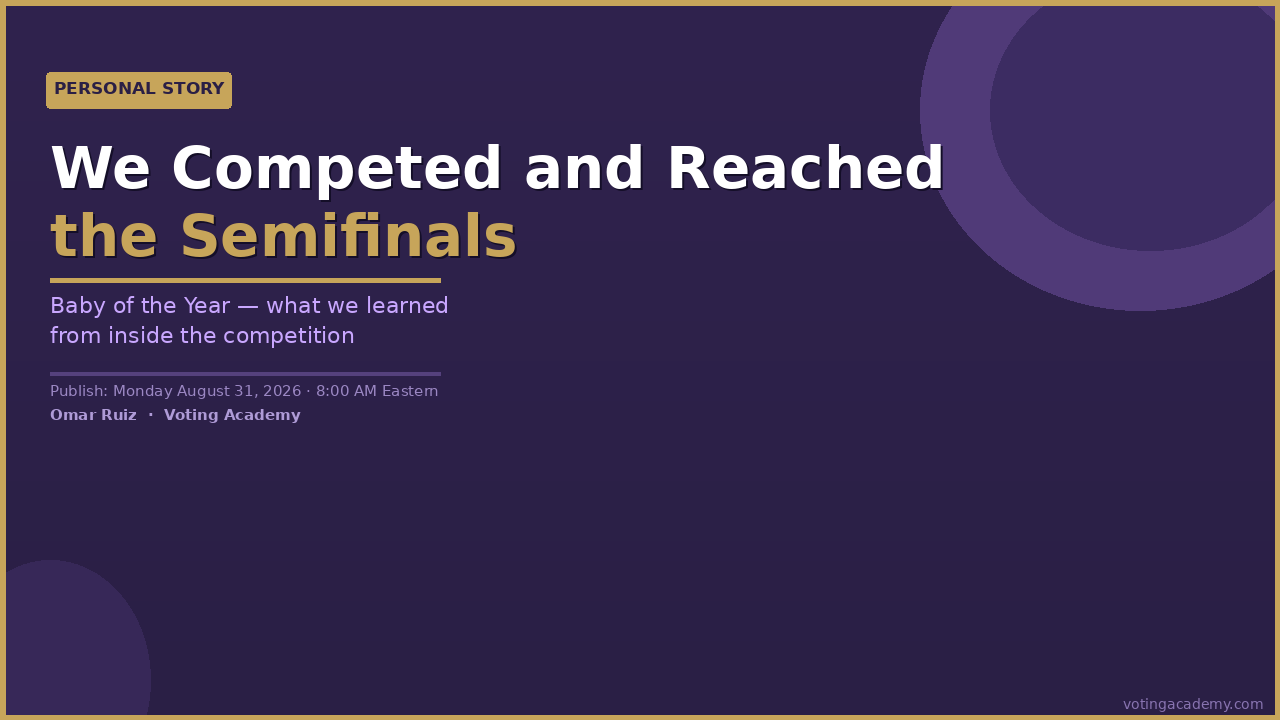 PERSONAL STORY

We Competed and Reached the Semifinals

Baby of the Year — what we learned from inside the competition

Publish: Monday August 31, 2026 · 8:00 AM Eastern

Omar Ruiz · Voting Academy

votingacademy.com